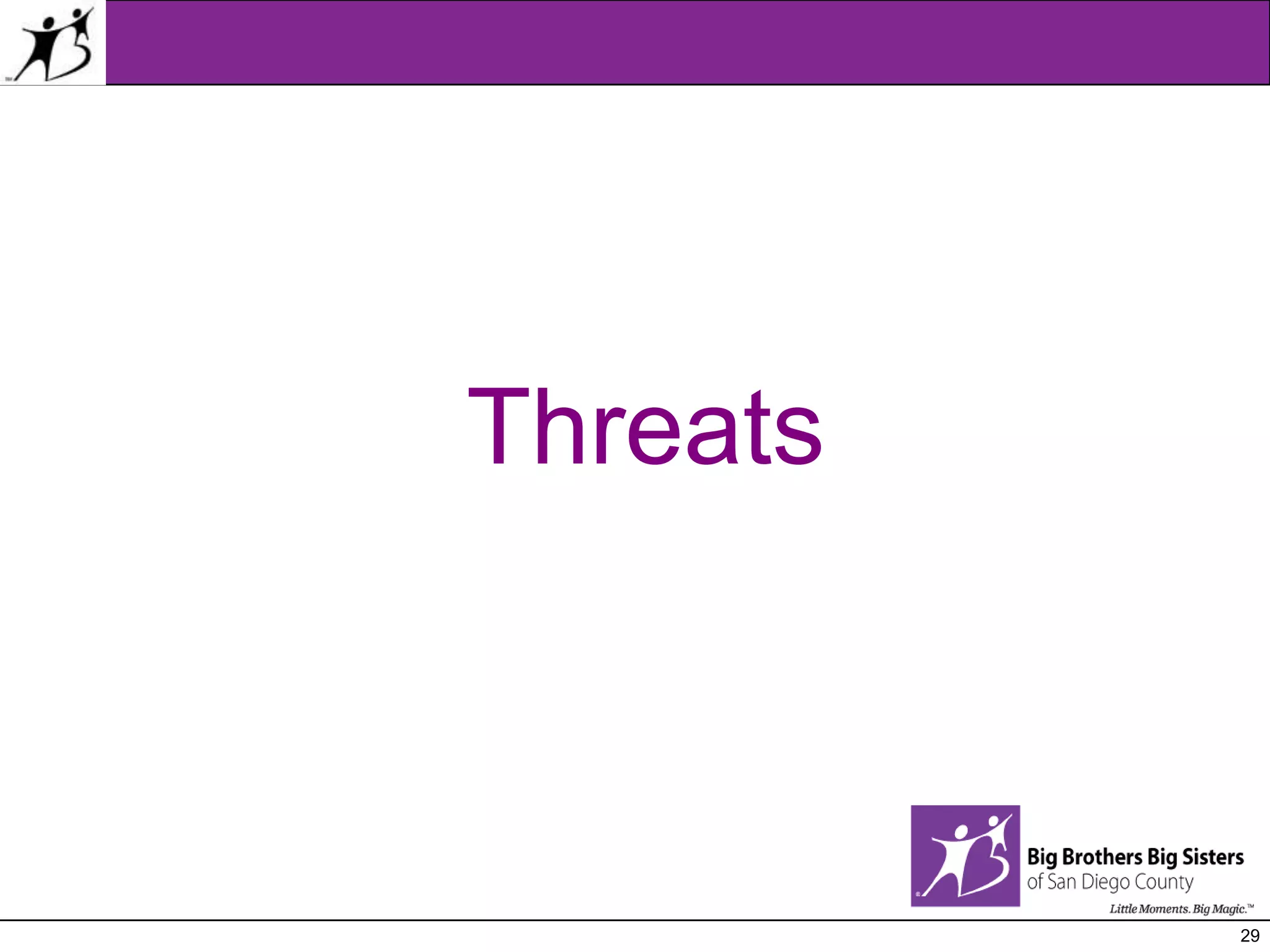 Threats

Big Brothers Big Sisters
of San Diego County
Little Moments. Big Magic.™

29